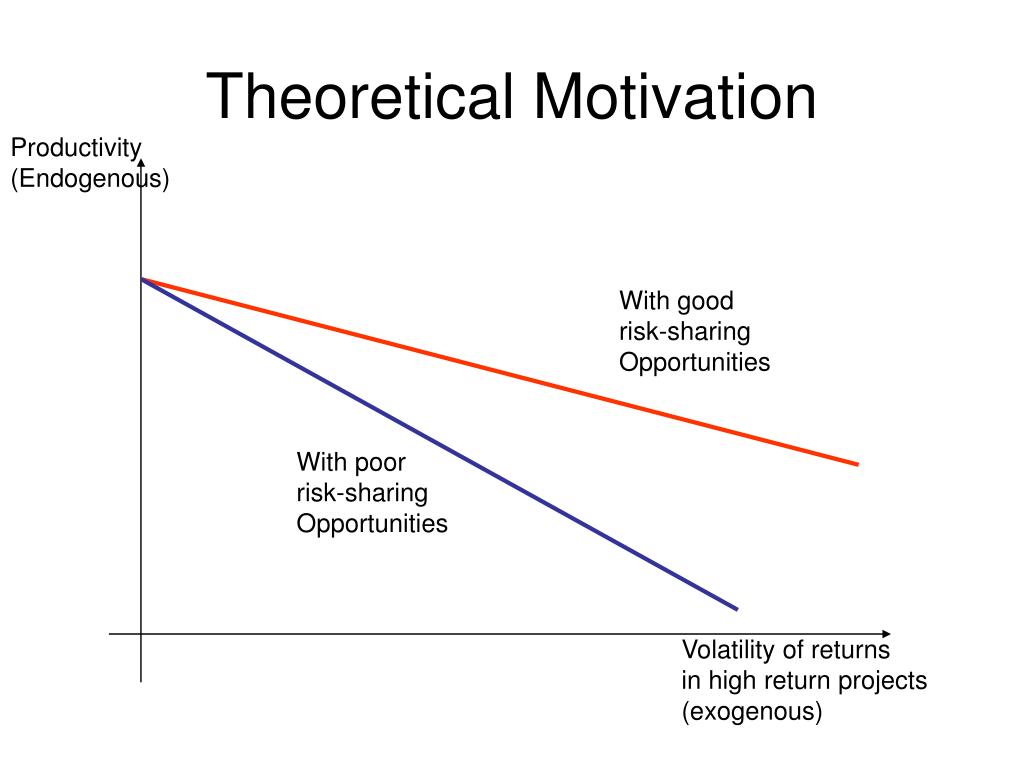 Theoretical Motivation

Productivity
(Endogenous)

With good
risk-sharing
Opportunities

With poor
risk-sharing
Opportunities

Volatility of returns
in high return projects
(exogenous)